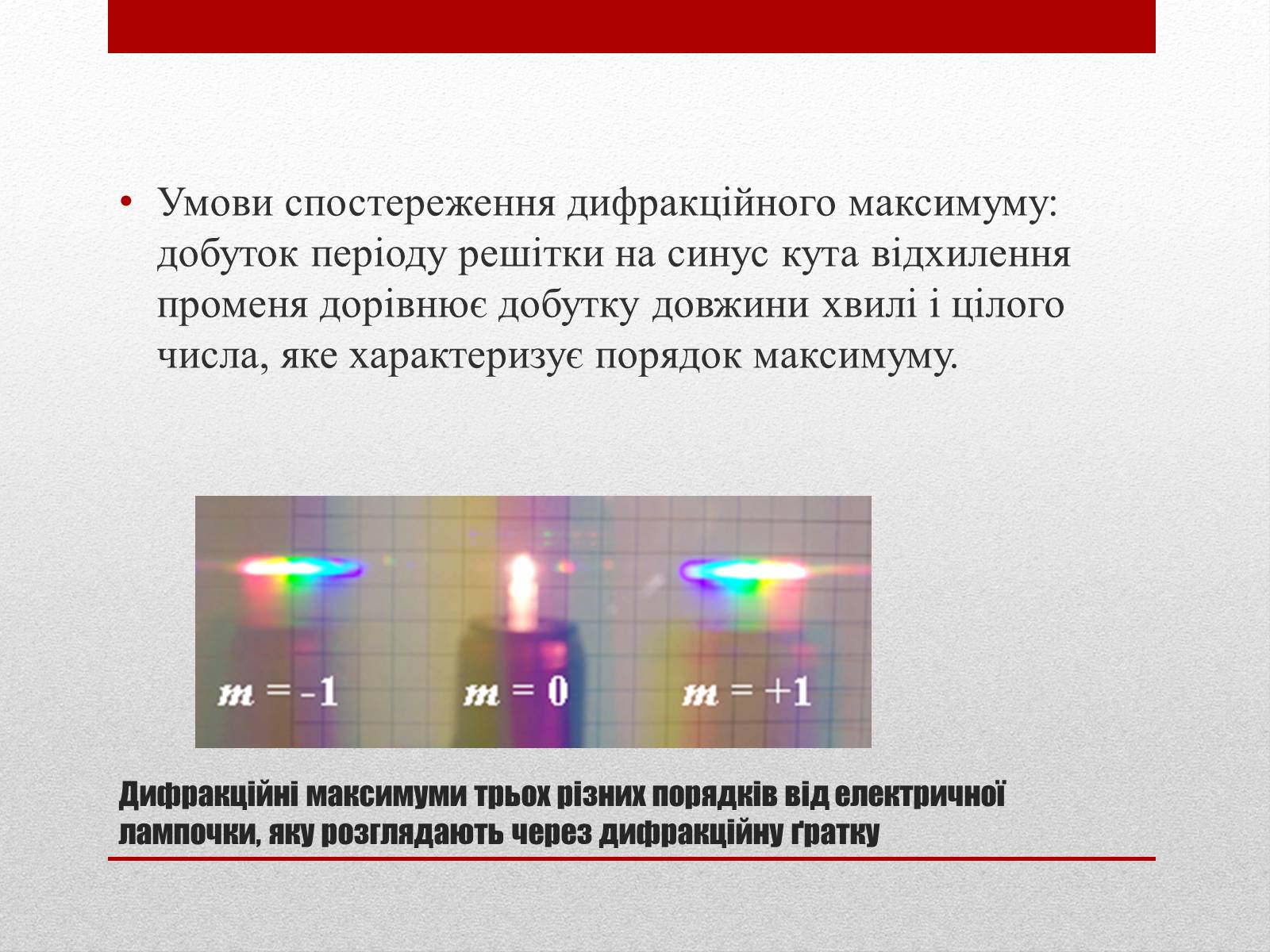 • Умови спостереження дифракційного максимуму: добуток періоду решітки на синус кута відхилення променя дорівнює добутку довжини хвилі і цілого числа, яке характеризує порядок максимуму.

$m = -1$ $m = 0$ $m = +1$

Дифракційні максимуми трьох різних порядків від електричної лампочки, яку розглядають через дифракційну ґратку